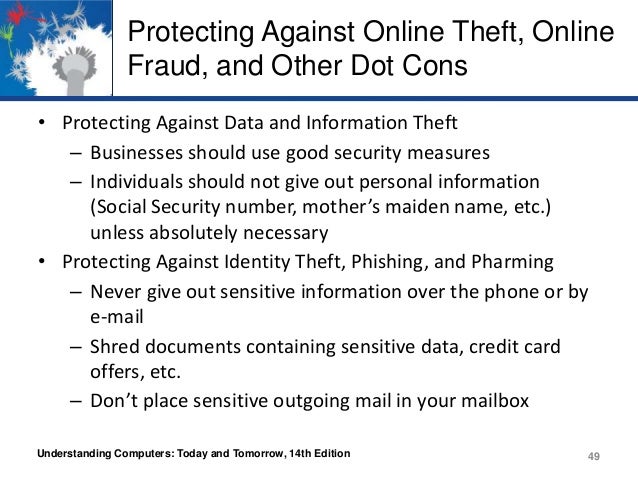 Protecting Against Online Theft, Online Fraud, and Other Dot Cons

• Protecting Against Data and Information Theft
– Businesses should use good security measures
– Individuals should not give out personal information (Social Security number, mother's maiden name, etc.) unless absolutely necessary
• Protecting Against Identity Theft, Phishing, and Pharming
– Never give out sensitive information over the phone or by e-mail
– Shred documents containing sensitive data, credit card offers, etc.
– Don't place sensitive outgoing mail in your mailbox

Understanding Computers: Today and Tomorrow, 14th Edition

49